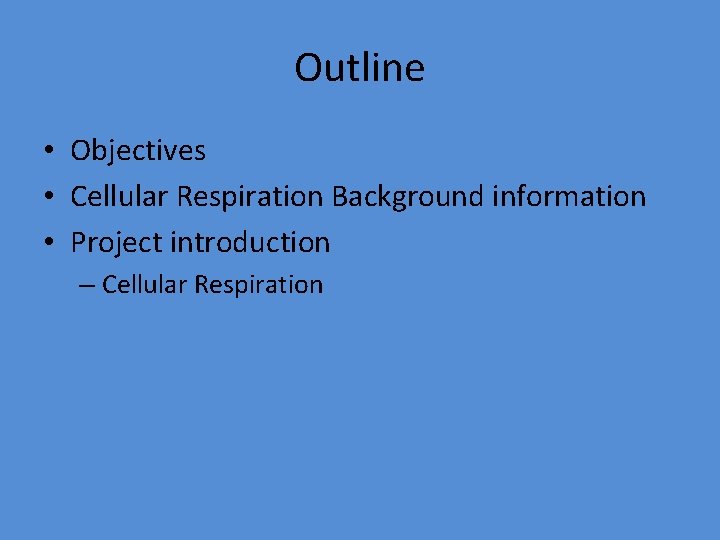 Outline

• Objectives
• Cellular Respiration Background information
• Project introduction
– Cellular Respiration